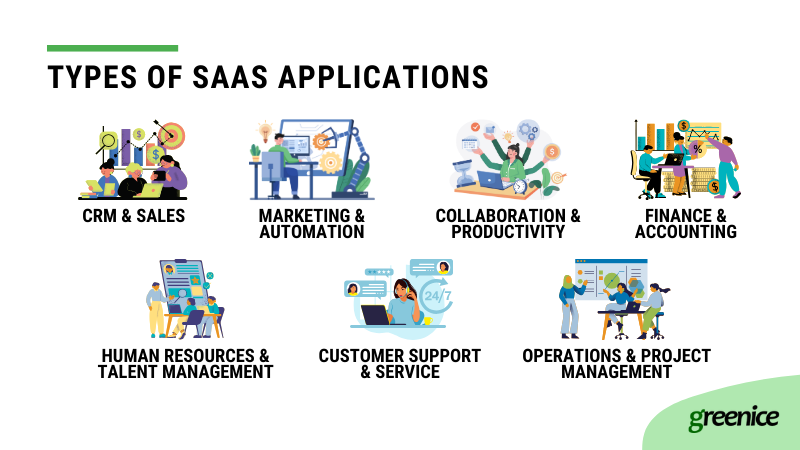 TYPES OF SAAS APPLICATIONS

CRM & SALES

MARKETING & AUTOMATION

COLLABORATION & PRODUCTIVITY

FINANCE & ACCOUNTING

HUMAN RESOURCES & TALENT MANAGEMENT

24/7

CUSTOMER SUPPORT & SERVICE

OPERATIONS & PROJECT MANAGEMENT

greenice